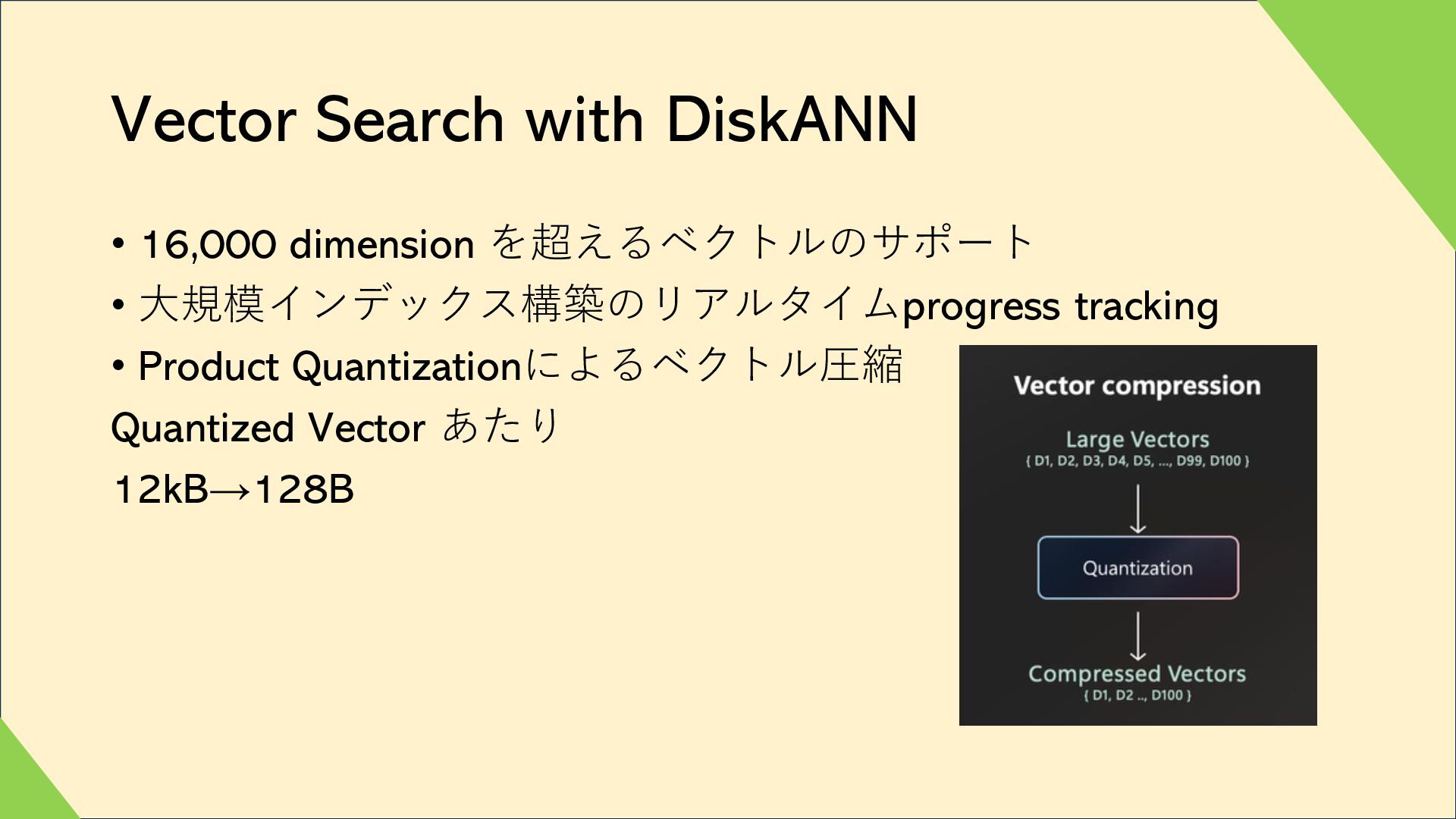 Vector Search with DiskANN

• 16,000 dimension を超えるベクトルのサポート
• 大規模インデックス構築のリアルタイムprogress tracking
• Product Quantizationによるベクトル圧縮
Quantized Vector あたり
12kB→128B

Vector compression

Large Vectors
{ D1, D2, D3, D4, D5, ..., D99, D100 }

Quantization

Compressed Vectors
{ D1, D2 .., D100 }